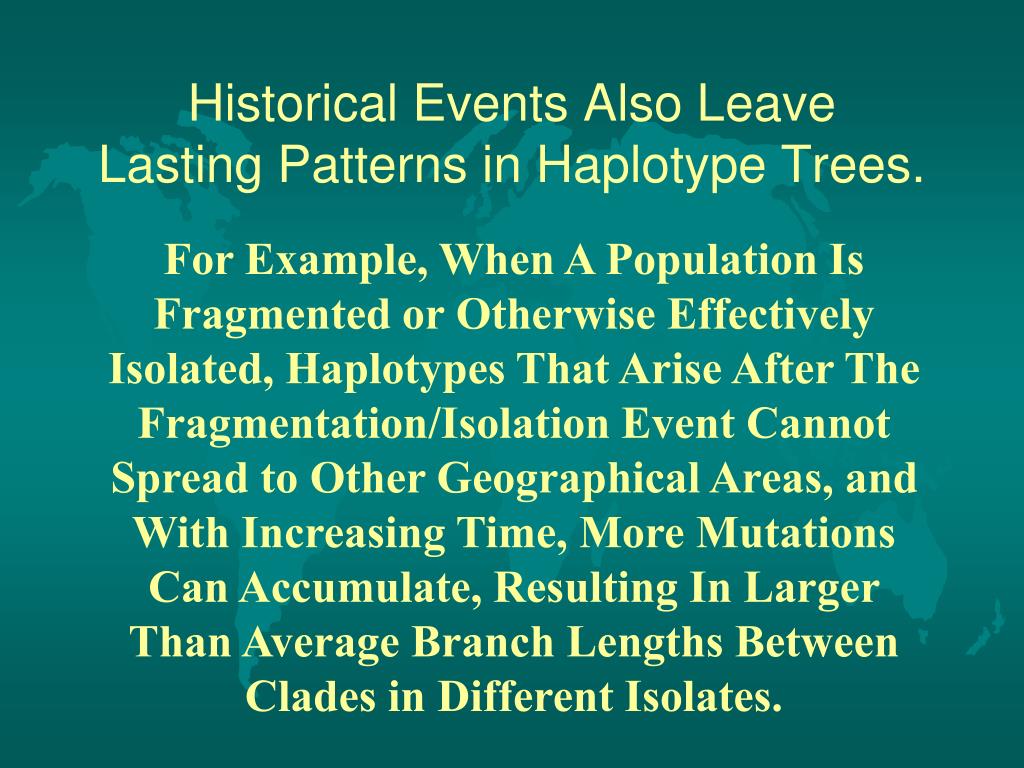 Historical Events Also Leave Lasting Patterns in Haplotype Trees.

For Example, When A Population Is Fragmented or Otherwise Effectively Isolated, Haplotypes That Arise After The Fragmentation/Isolation Event Cannot Spread to Other Geographical Areas, and With Increasing Time, More Mutations Can Accumulate, Resulting In Larger Than Average Branch Lengths Between Clades in Different Isolates.